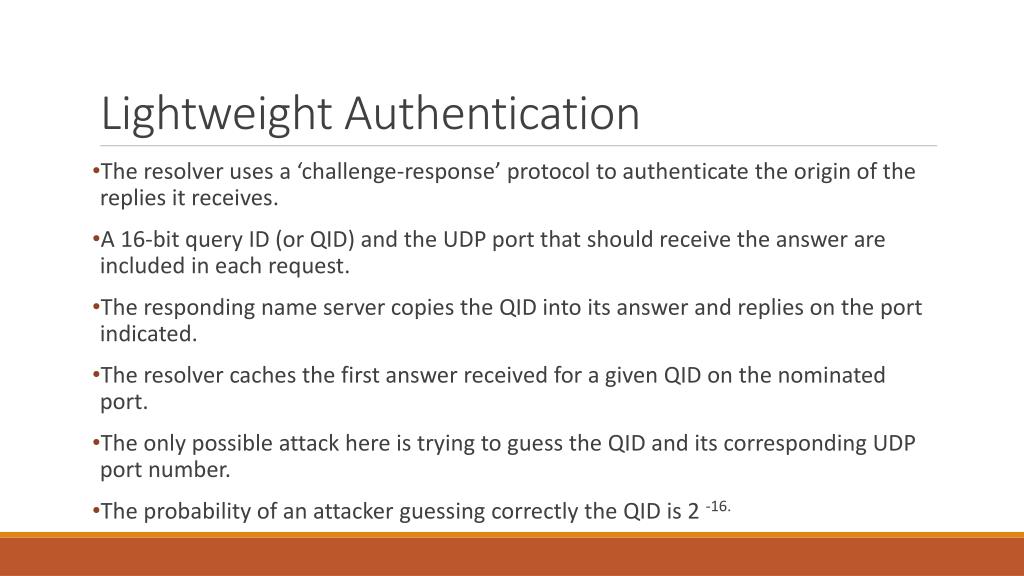 Lightweight Authentication

•The resolver uses a ‘challenge-response’ protocol to authenticate the origin of the replies it receives.

•A 16-bit query ID (or QID) and the UDP port that should receive the answer are included in each request.

•The responding name server copies the QID into its answer and replies on the port indicated.

•The resolver caches the first answer received for a given QID on the nominated port.

•The only possible attack here is trying to guess the QID and its corresponding UDP port number.

•The probability of an attacker guessing correctly the QID is $2^{-16.}$